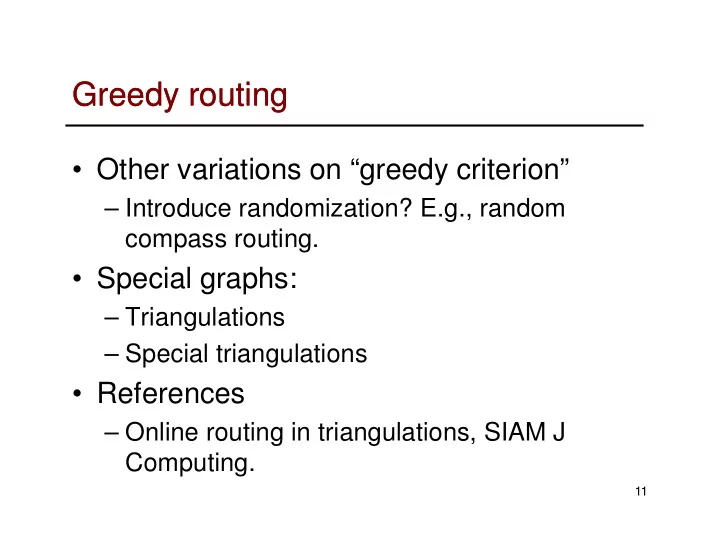 Greedy routing

• Other variations on “greedy criterion”
– Introduce randomization? E.g., random compass routing.
• Special graphs:
– Triangulations
– Special triangulations
• References
– Online routing in triangulations, SIAM J Computing.

11